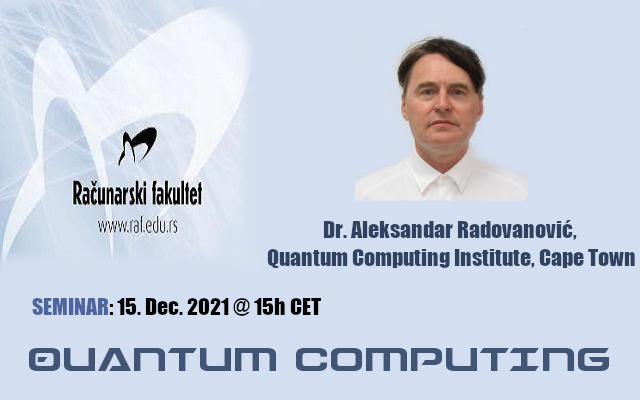 Računarski fakultet
www.raf.edu.rs

Dr. Aleksandar Radovanović,
Quantum Computing Institute, Cape Town

SEMINAR: 15. Dec. 2021 @ 15h CET

QUANTUM COMPUTING